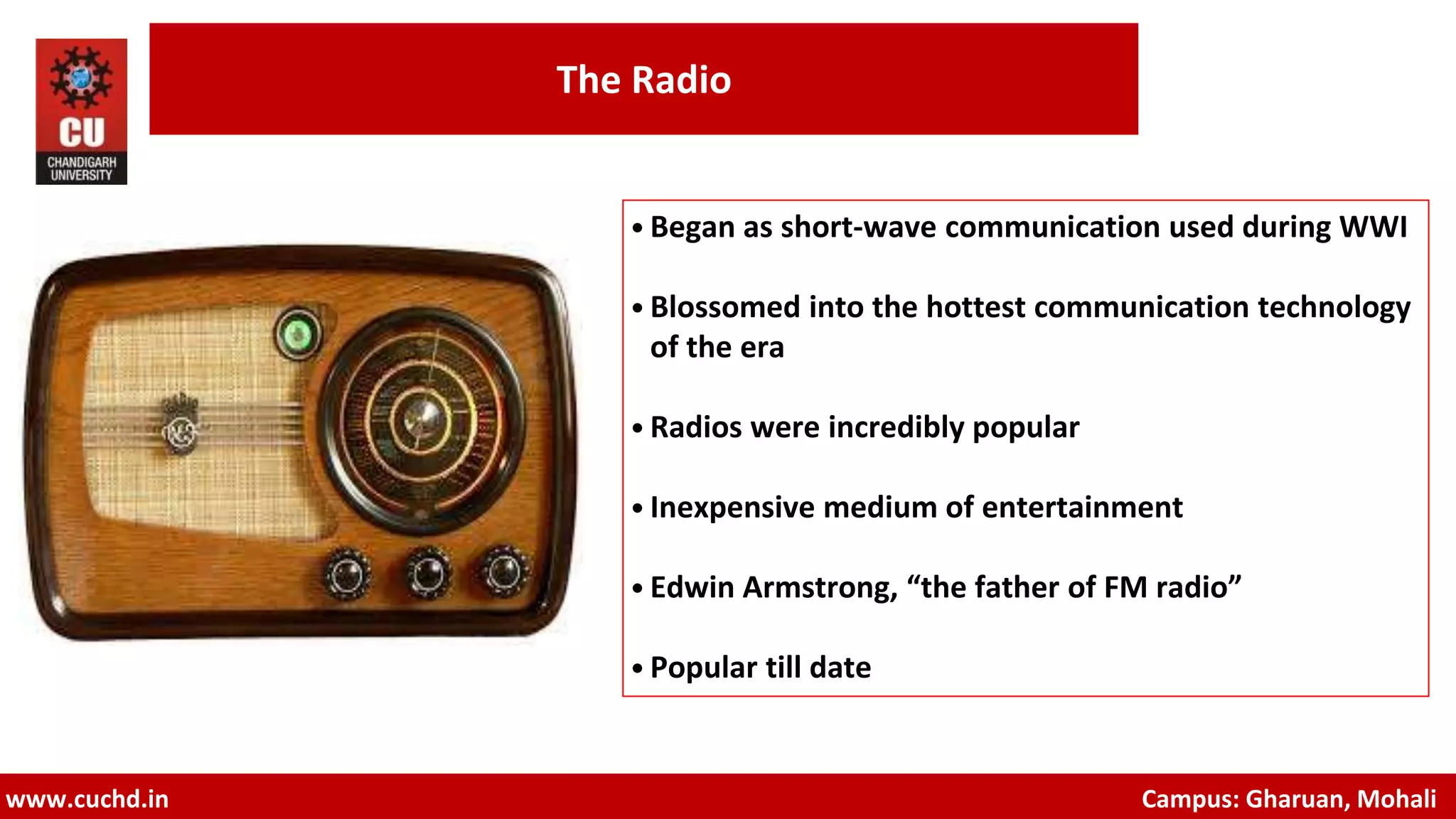 CU
CHANDIGARH UNIVERSITY

The Radio

• Began as short-wave communication used during WWI

• Blossomed into the hottest communication technology of the era

• Radios were incredibly popular

• Inexpensive medium of entertainment

• Edwin Armstrong, “the father of FM radio”

• Popular till date

www.cuchd.in

Campus: Gharuan, Mohali